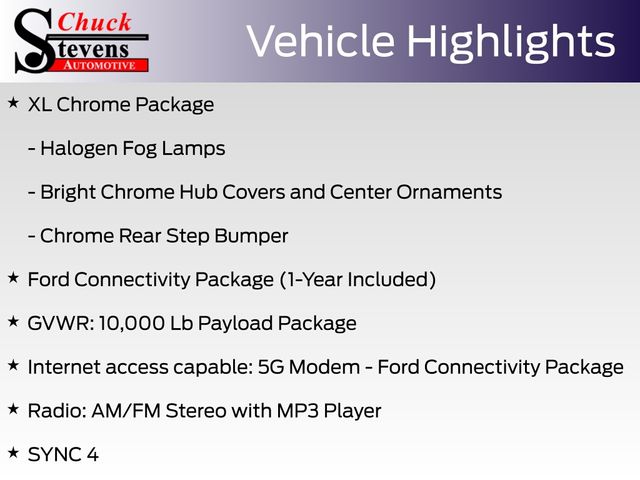 Chuck Stevens AUTOMOTIVE

Vehicle Highlights

★ XL Chrome Package

- Halogen Fog Lamps

- Bright Chrome Hub Covers and Center Ornaments

- Chrome Rear Step Bumper

★ Ford Connectivity Package (1-Year Included)

★ GVWR: 10,000 Lb Payload Package

★ Internet access capable: 5G Modem - Ford Connectivity Package

★ Radio: AM/FM Stereo with MP3 Player

★ SYNC 4